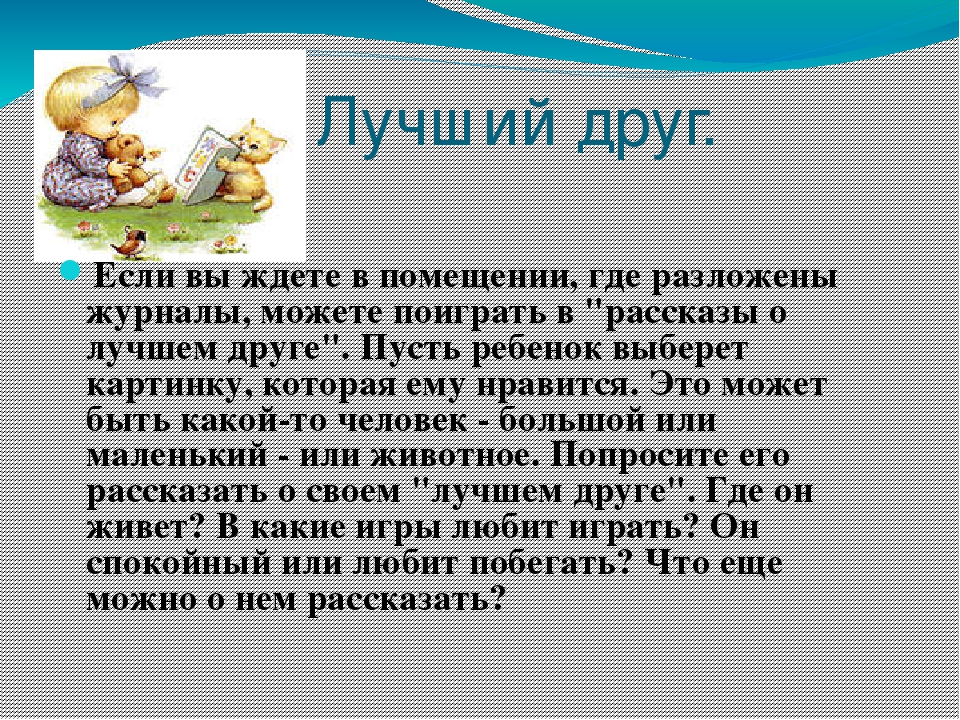 Лучший друг.

Если вы ждете в помещении, где разложены журналы, можете поиграть в "рассказы о лучшем друге". Пусть ребенок выберет картинку, которая ему нравится. Это может быть какой-то человек - большой или маленький - или животное. Попросите его рассказать о своем "лучшем друге". Где он живет? В какие игры любит играть? Он спокойный или любит побегать? Что еще можно о нем рассказать?